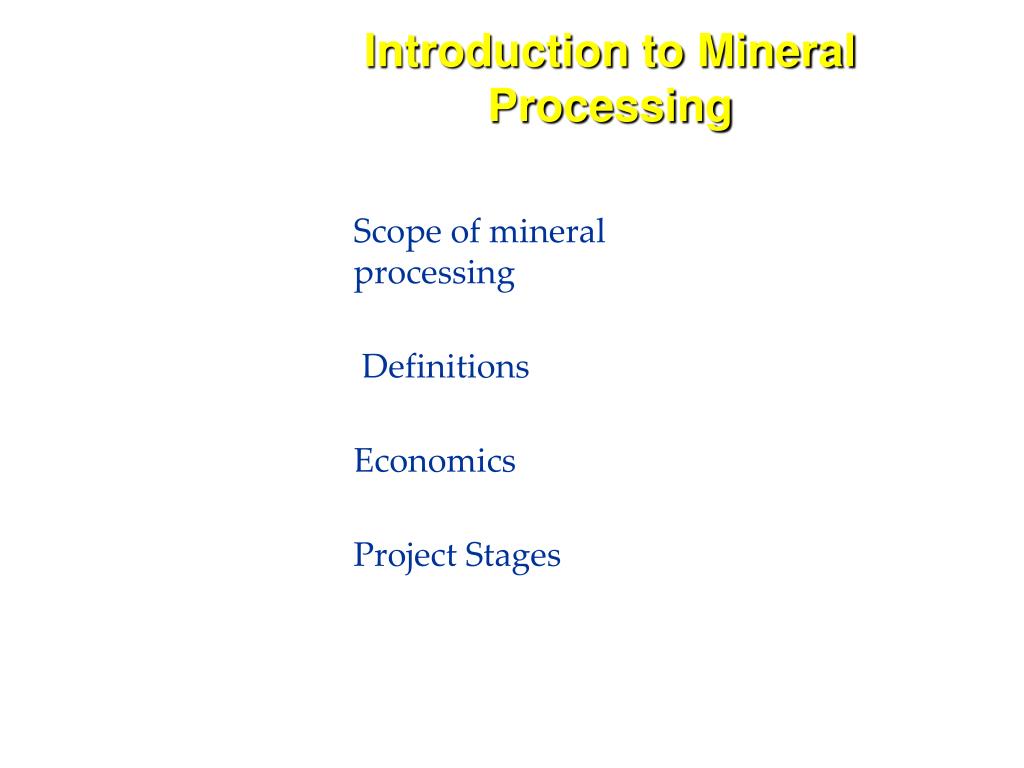 Introduction to Mineral Processing

Scope of mineral processing

Definitions

Economics

Project Stages